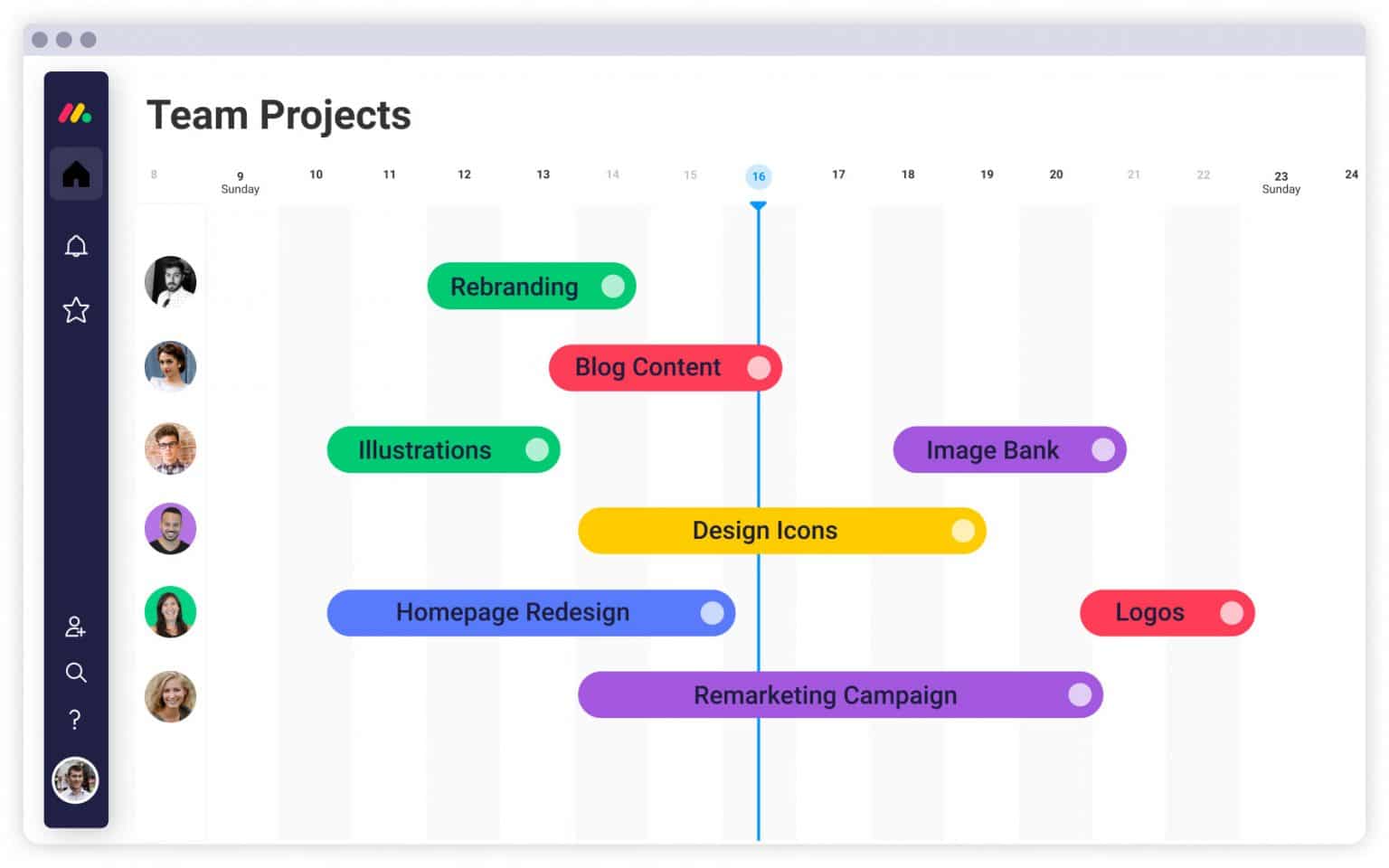 Team Projects

8
9
Sunday
10
11
12
13
14
15
16
17
18
19
20
21
22
23
Sunday
24

Rebranding
Blog Content
Illustrations
Image Bank
Design Icons
Homepage Redesign
Logos
Remarketing Campaign

?